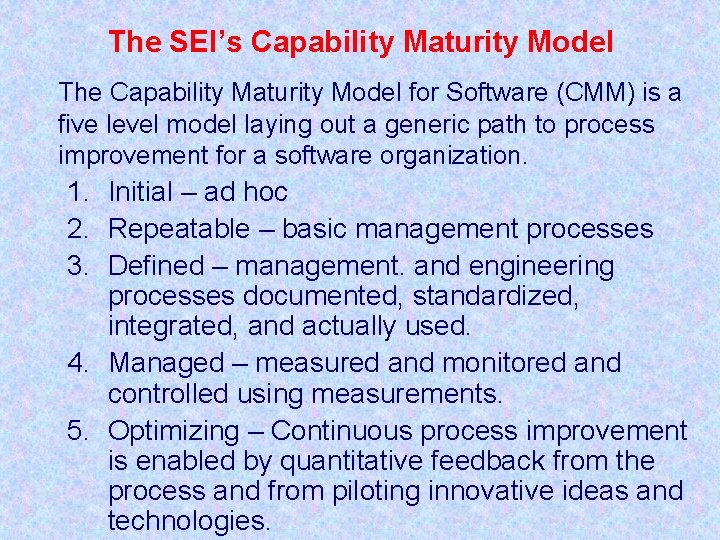 The SEI's Capability Maturity Model

The Capability Maturity Model for Software (CMM) is a five level model laying out a generic path to process improvement for a software organization.

1. Initial – ad hoc
2. Repeatable – basic management processes
3. Defined – management. and engineering processes documented, standardized, integrated, and actually used.
4. Managed – measured and monitored and controlled using measurements.
5. Optimizing – Continuous process improvement is enabled by quantitative feedback from the process and from piloting innovative ideas and technologies.